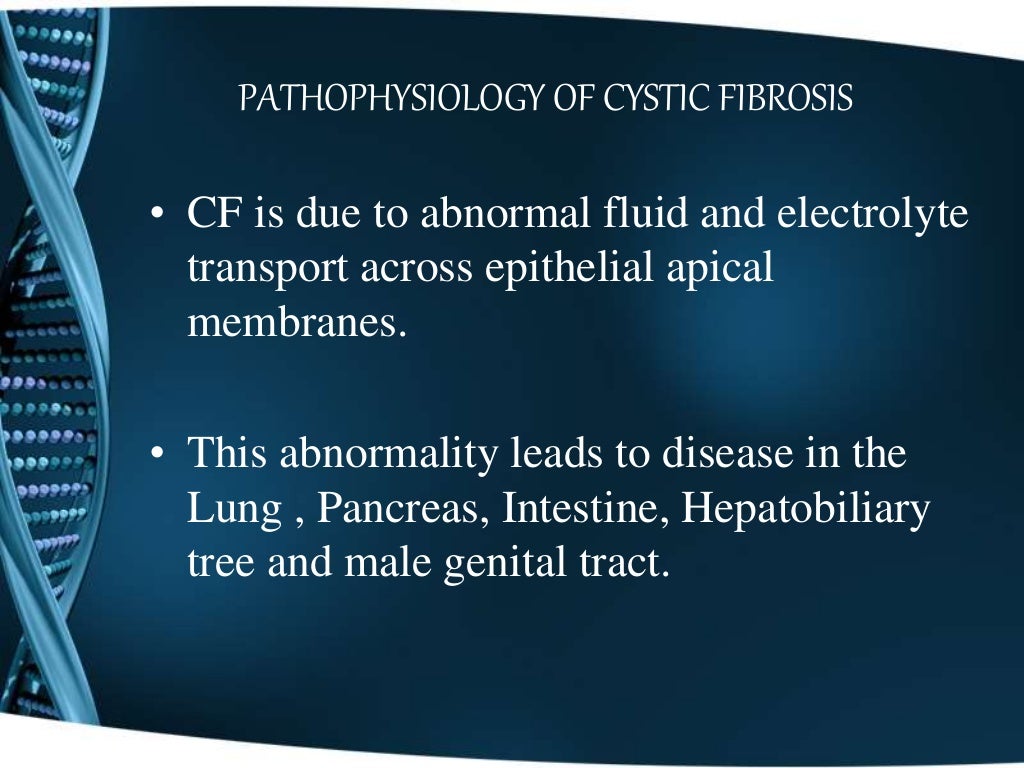 PATHOPHYSIOLOGY OF CYSTIC FIBROSIS

• CF is due to abnormal fluid and electrolyte transport across epithelial apical membranes.

• This abnormality leads to disease in the Lung , Pancreas, Intestine, Hepatobiliary tree and male genital tract.